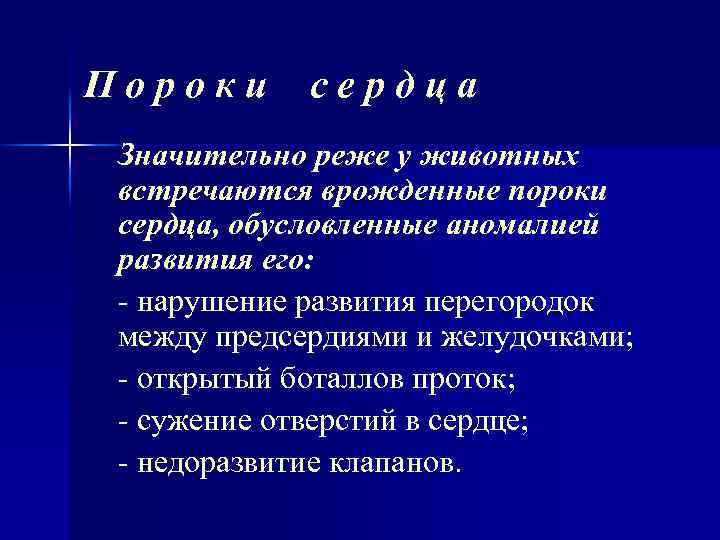 Пороки сердца

Значительно реже у животных встречаются врожденные пороки сердца, обусловленные аномалией развития его:

- нарушение развития перегородок между предсердиями и желудочками;

- открытый боталлов проток;

- сужение отверстий в сердце;

- недоразвитие клапанов.